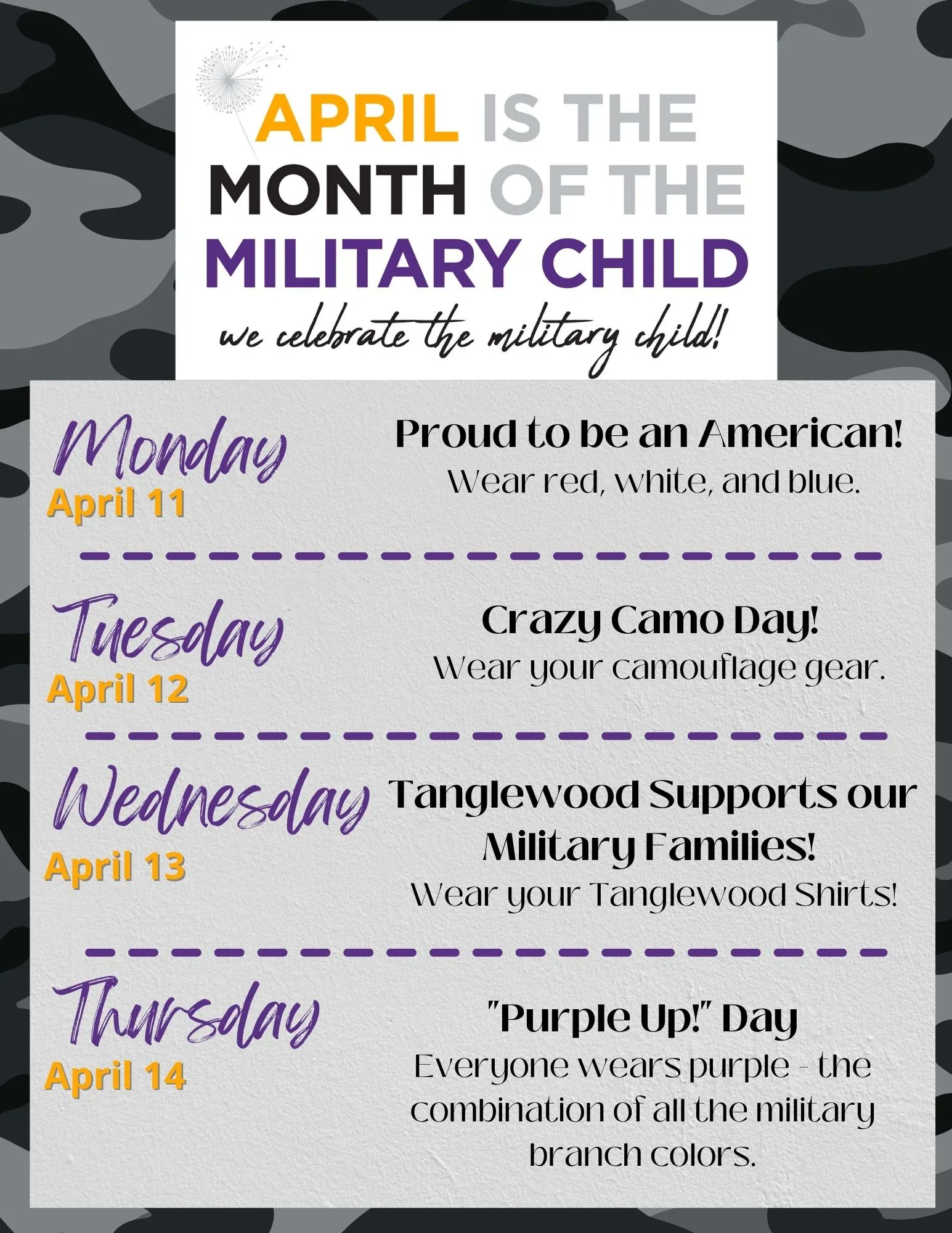 APRIL IS THE MONTH OF THE MILITARY CHILD

we celebrate the military child!

Monday
April 11

Proud to be an American!
Wear red, white, and blue.

Tuesday
April 12

Crazy Camo Day!
Wear your camouflage gear.

Wednesday
April 13

Tanglewood Supports our Military Families!
Wear your Tanglewood Shirts!

Thursday
April 14

"Purple Up!" Day
Everyone wears purple - the combination of all the military branch colors.